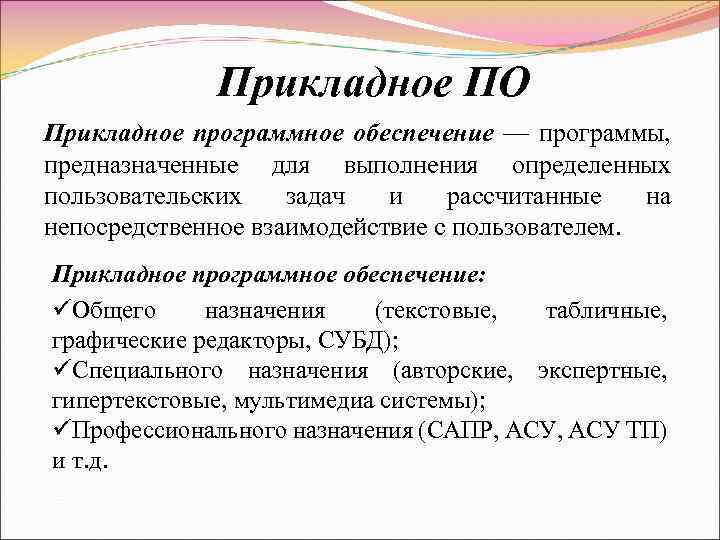 Прикладное ПО

Прикладное программное обеспечение — программы, предназначенные для выполнения определенных пользовательских задач и рассчитанные на непосредственное взаимодействие с пользователем.

Прикладное программное обеспечение:
✓Общего назначения (текстовые, табличные, графические редакторы, СУБД);
✓Специального назначения (авторские, экспертные, гипертекстовые, мультимедиа системы);
✓Профессионального назначения (САПР, АСУ, АСУ ТП) и т.д.